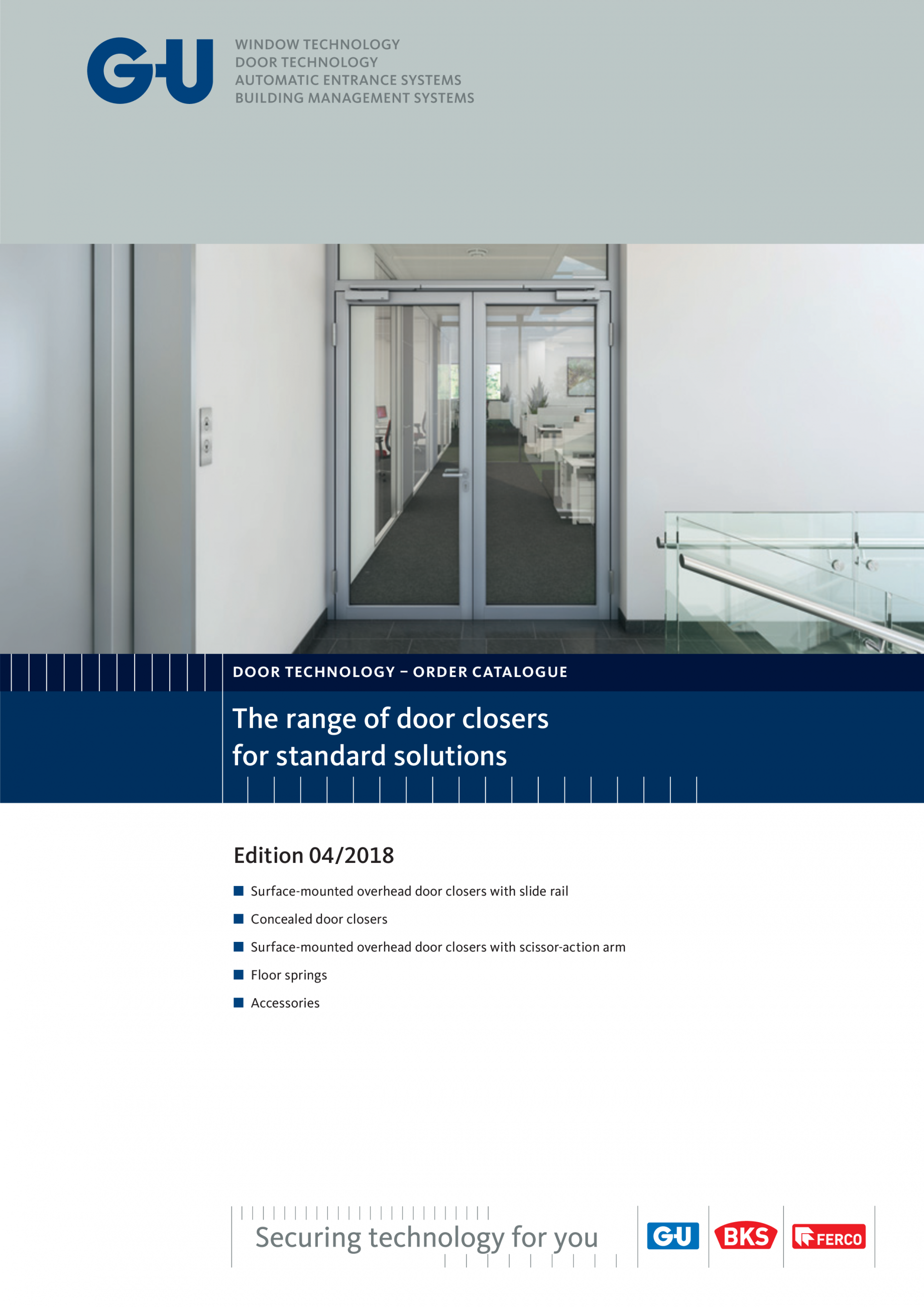 G-U

WINDOW TECHNOLOGY
DOOR TECHNOLOGY
AUTOMATIC ENTRANCE SYSTEMS
BUILDING MANAGEMENT SYSTEMS

DOOR TECHNOLOGY – ORDER CATALOGUE

The range of door closers for standard solutions

Edition 04/2018

Surface-mounted overhead door closers with slide rail

Concealed door closers

Surface-mounted overhead door closers with scissor-action arm

Floor springs

Accessories

Securing technology for you

G-U

BKS

FERCO